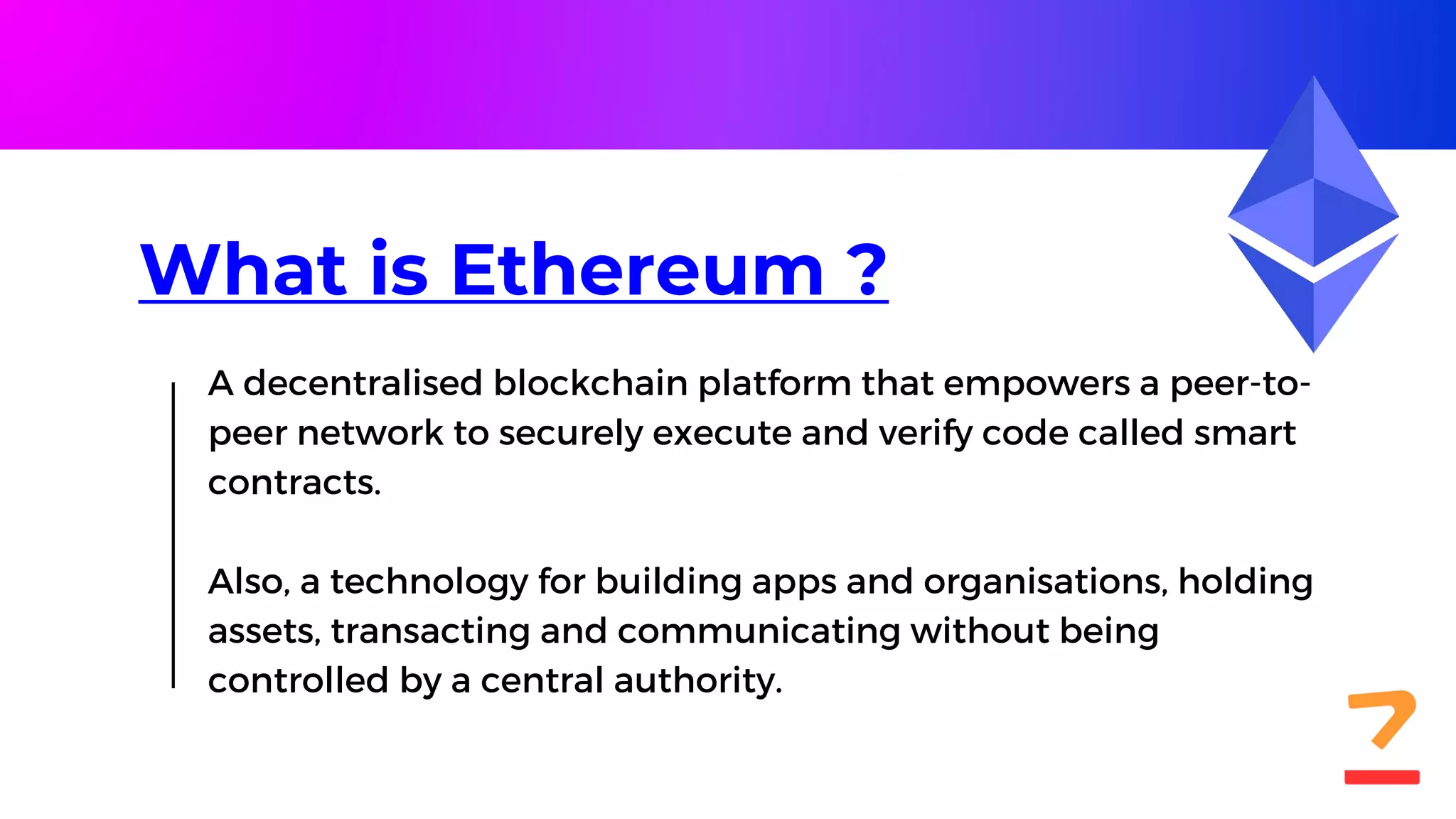 What is Ethereum ?

A decentralised blockchain platform that empowers a peer-to-peer network to securely execute and verify code called smart contracts.

Also, a technology for building apps and organisations, holding assets, transacting and communicating without being controlled by a central authority.